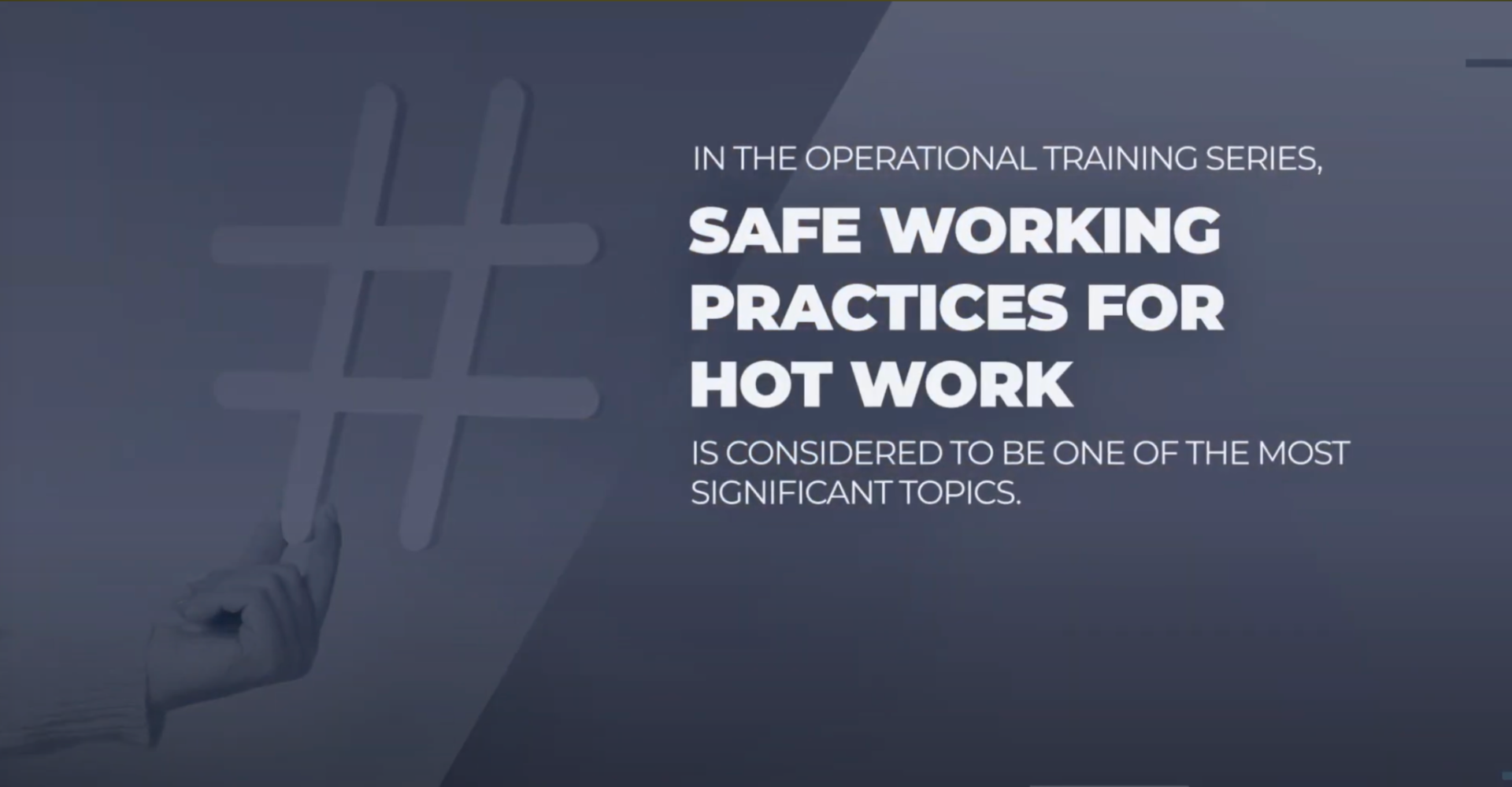 IN THE OPERATIONAL TRAINING SERIES,

SAFE WORKING PRACTICES FOR HOT WORK

IS CONSIDERED TO BE ONE OF THE MOST SIGNIFICANT TOPICS.